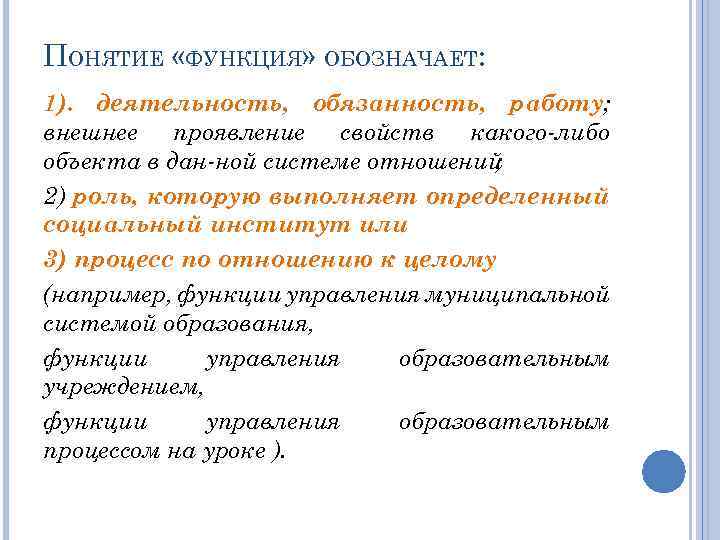 Понятие «функция» обозначает:

1). деятельность, обязанность, работу; внешнее проявление свойств какого-либо объекта в дан-ной системе отношений;

2) роль, которую выполняет определенный социальный институт или

3) процесс по отношению к целому

(например, функции управления муниципальной системой образования,

функции управления образовательным учреждением,

функции управления образовательным процессом на уроке ).